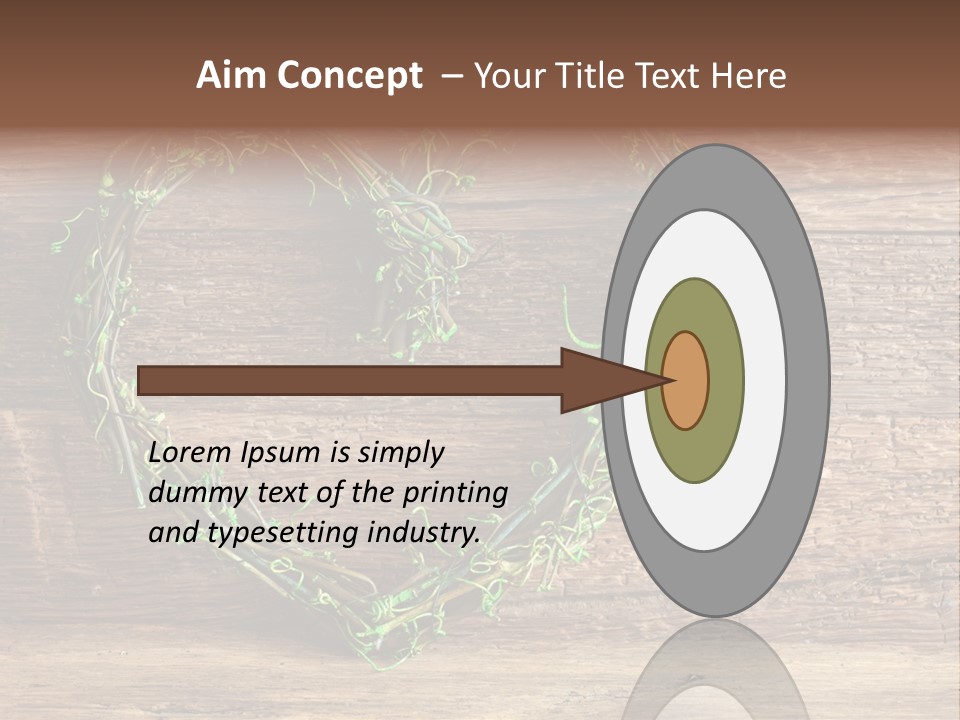 Aim Concept – Your Title Text Here

Lorem Ipsum is simply dummy text of the printing and typesetting industry.